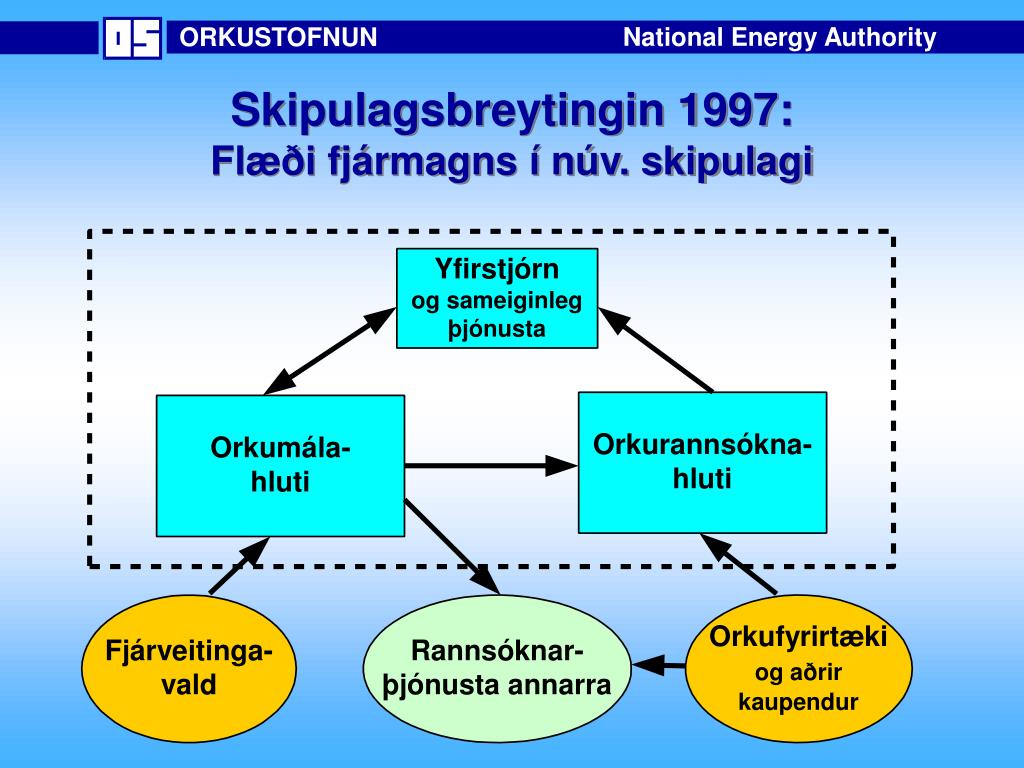 OS ORKUSTOFNUN National Energy Authority

Skipulagsbreytingin 1997:
Flæði fjármagns í núv. skipulagi

Yfirstjórn
og sameiginleg
þjónusta

Orkumálahluti

Orkurannsóknahluti

Fjárveitingavald

Rannsóknarþjónusta annarra

Orkufyrirtæki
og aðrir
kaupendur